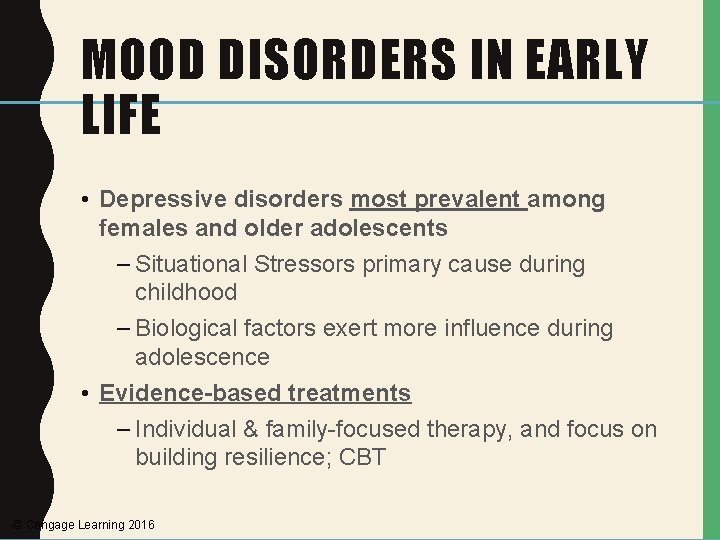 MOOD DISORDERS IN EARLY LIFE

• Depressive disorders most prevalent among females and older adolescents

– Situational Stressors primary cause during childhood

– Biological factors exert more influence during adolescence

• Evidence-based treatments

– Individual & family-focused therapy, and focus on building resilience; CBT

© Cengage Learning 2016